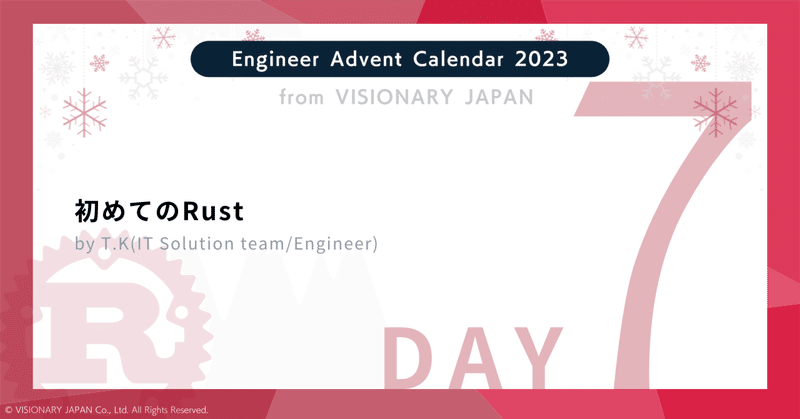 Engineer Advent Calendar 2023

from VISIONARY JAPAN

初めてのRust

by T.K(IT Solution team/Engineer)

DAY 7

© VISIONARY JAPAN Co., Ltd. All Rights Reserved.